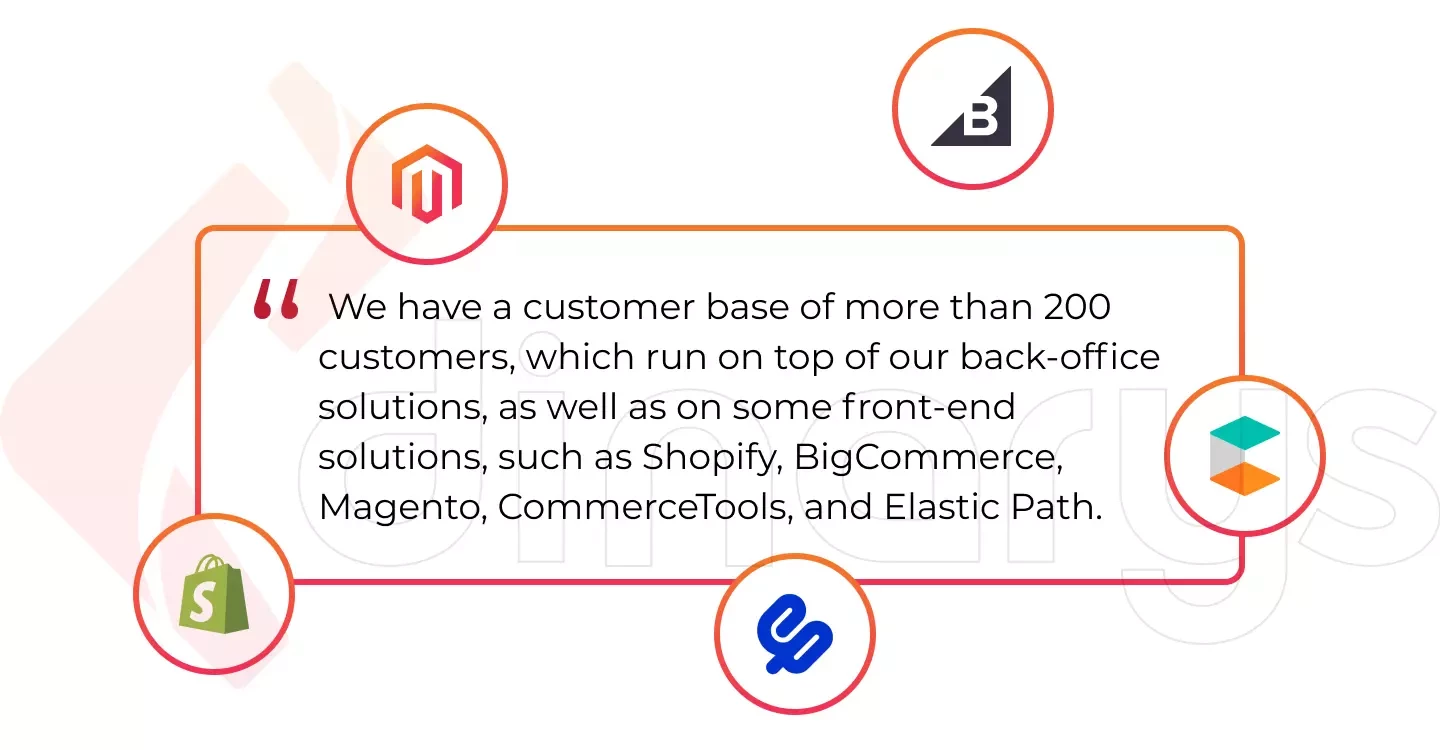 “ We have a customer base of more than 200 customers, which run on top of our back-office solutions, as well as on some front-end solutions, such as Shopify, BigCommerce, Magento, CommerceTools, and Elastic Path.

dinarys